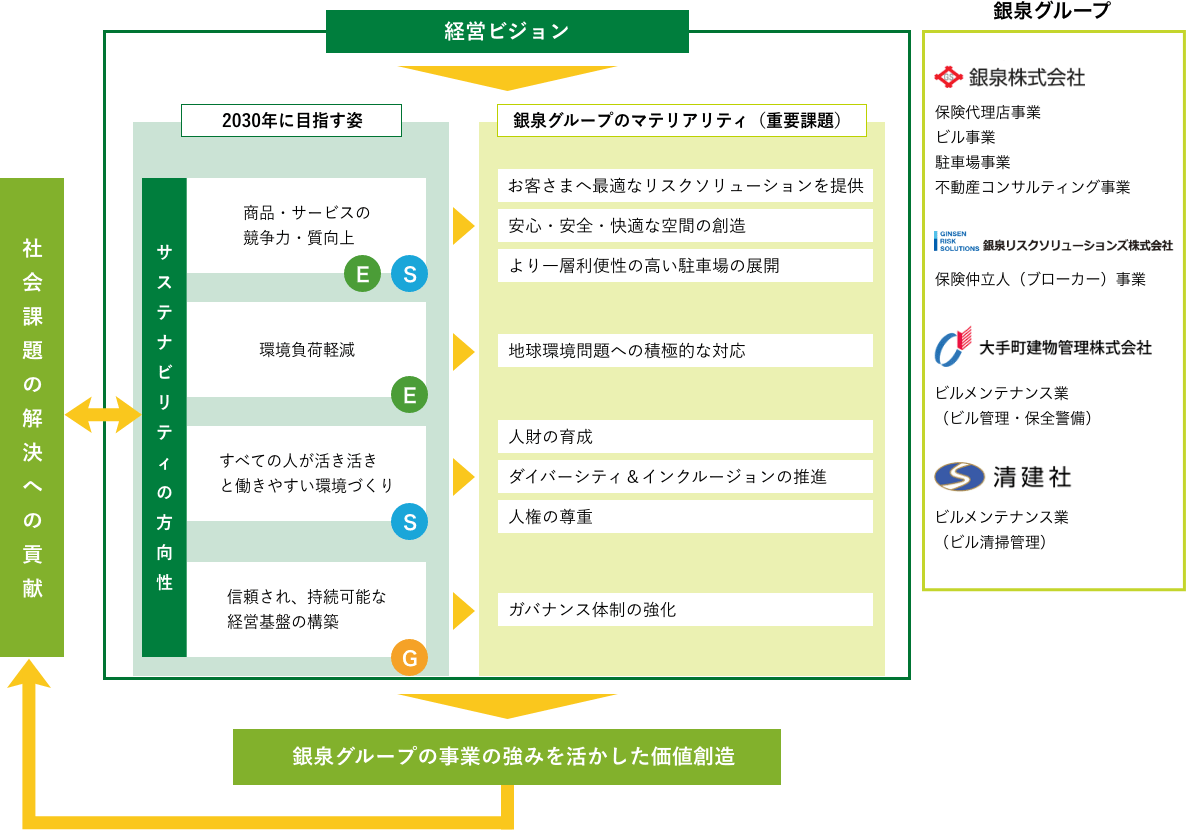 経営ビジョン

社会課題の解決への貢献

2030年に目指す姿

サステナビリティの方向性

商品・サービスの競争力・質向上

E S

環境負荷軽減

E

すべての人が活き活きと働きやすい環境づくり

S

信頼され、持続可能な経営基盤の構築

G

銀泉グループのマテリアリティ（重要課題）

お客さまへ最適なリスクソリューションを提供

安心・安全・快適な空間の創造

より一層利便性の高い駐車場の展開

地球環境問題への積極的な対応

人財の育成

ダイバーシティ＆インクルージョンの推進

人権の尊重

ガバナンス体制の強化

銀泉グループの事業の強みを活かした価値創造

銀泉グループ

銀泉株式会社

保険代理店事業
ビル事業
駐車場事業
不動産コンサルティング事業

GINSEN RISK SOLUTIONS 銀泉リスクソリューションズ株式会社

保険仲立人（ブローカー）事業

大手町建物管理株式会社

ビルメンテナンス業
（ビル管理・保全警備）

清建社

ビルメンテナンス業
（ビル清掃管理）